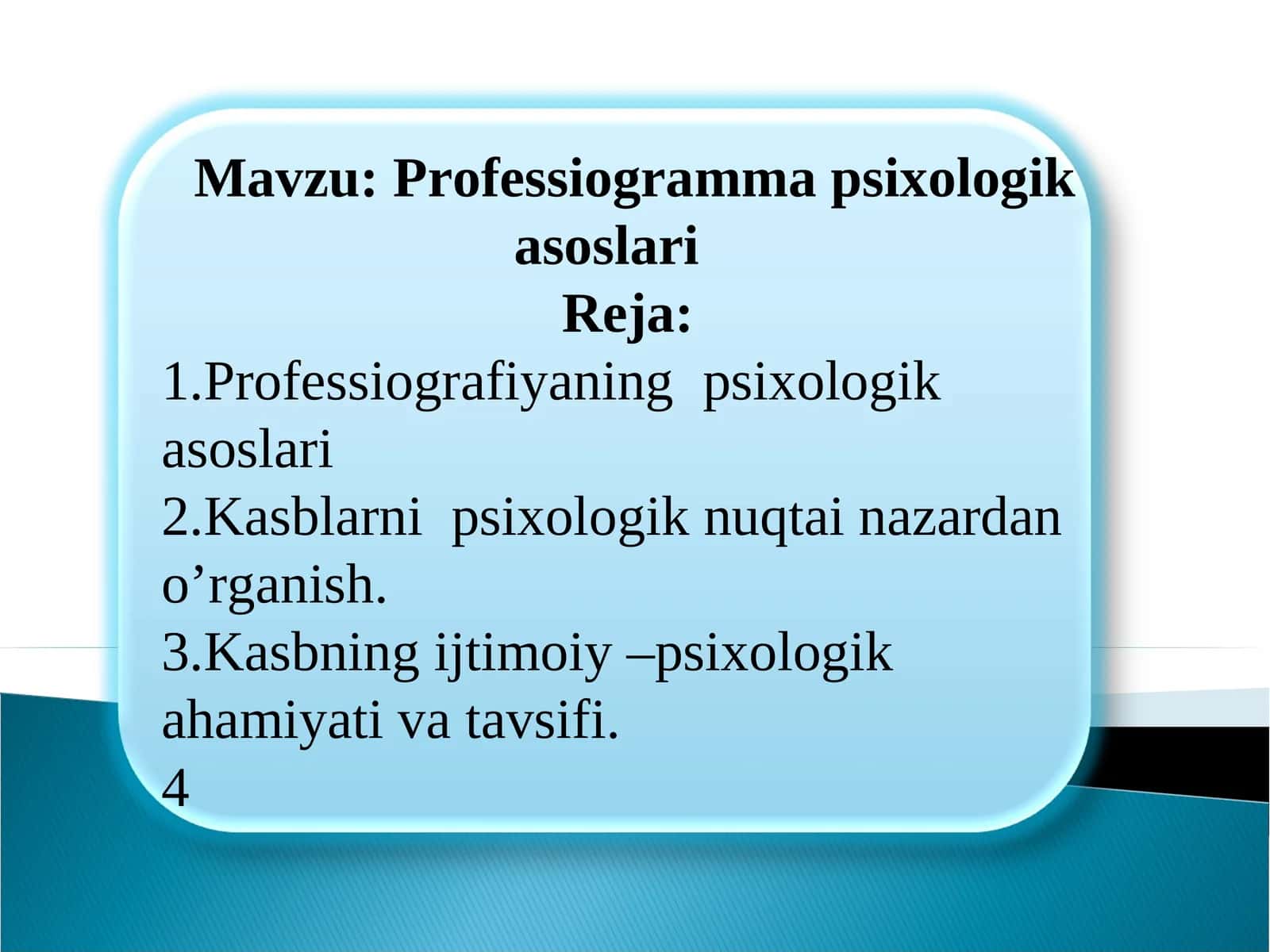 Mavzu: Professiogramma psixologik asoslari

Reja:

1.Professiografiyaning psixologik asoslari
2.Kasblarni psixologik nuqtai nazardan o’rganish.
3.Kasbning ijtimoiy –psixologik ahamiyati va tavsifi.
4